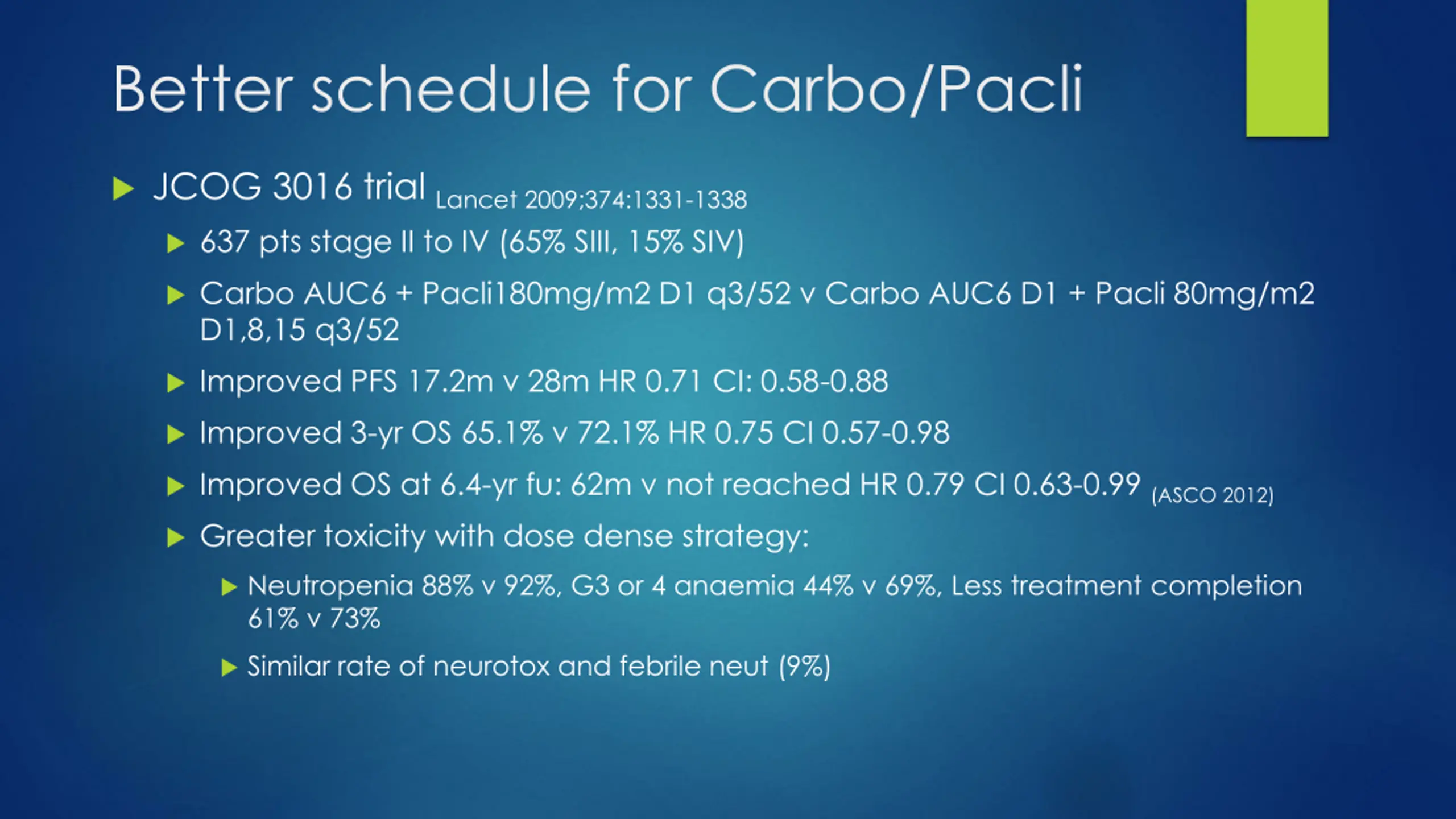 Better schedule for Carbo/Pacli

JCOG 3016 trial Lancet 2009;374:1331-1338

637 pts stage II to IV (65% SIII, 15% SIV)

Carbo AUC6 + Pacli180mg/m2 D1 q3/52 v Carbo AUC6 D1 + Pacli 80mg/m2 D1,8,15 q3/52

Improved PFS 17.2m v 28m HR 0.71 CI: 0.58-0.88

Improved 3-yr OS 65.1% v 72.1% HR 0.75 CI 0.57-0.98

Improved OS at 6.4-yr fu: 62m v not reached HR 0.79 CI 0.63-0.99 (ASCO 2012)

Greater toxicity with dose dense strategy:

Neutropenia 88% v 92%, G3 or 4 anaemia 44% v 69%, Less treatment completion 61% v 73%

Similar rate of neurotox and febrile neut (9%)